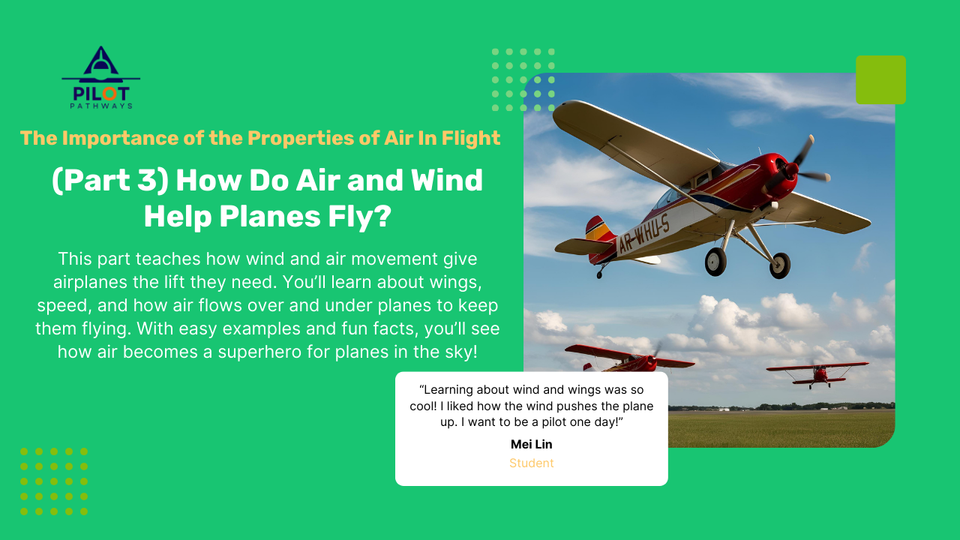 PILOT
PATHWAYS

The Importance of the Properties of Air In Flight

(Part 3) How Do Air and Wind Help Planes Fly?

This part teaches how wind and air movement give airplanes the lift they need. You'll learn about wings, speed, and how air flows over and under planes to keep them flying. With easy examples and fun facts, you'll see how air becomes a superhero for planes in the sky!

AR-WHU-S

"Learning about wind and wings was so cool! I liked how the wind pushes the plane up. I want to be a pilot one day!"

Mei Lin

Student